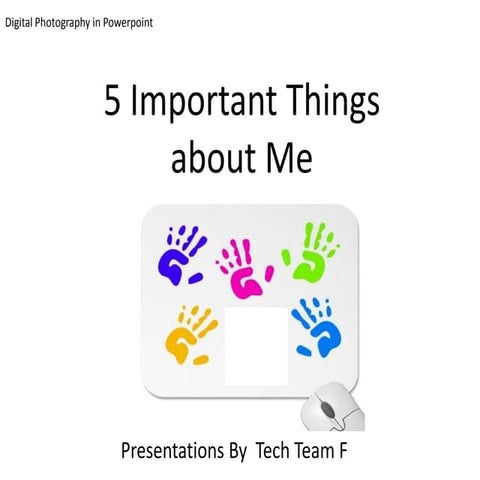 Digital Photography in Powerpoint

5 Important Things about Me

Presentations By  Tech Team F